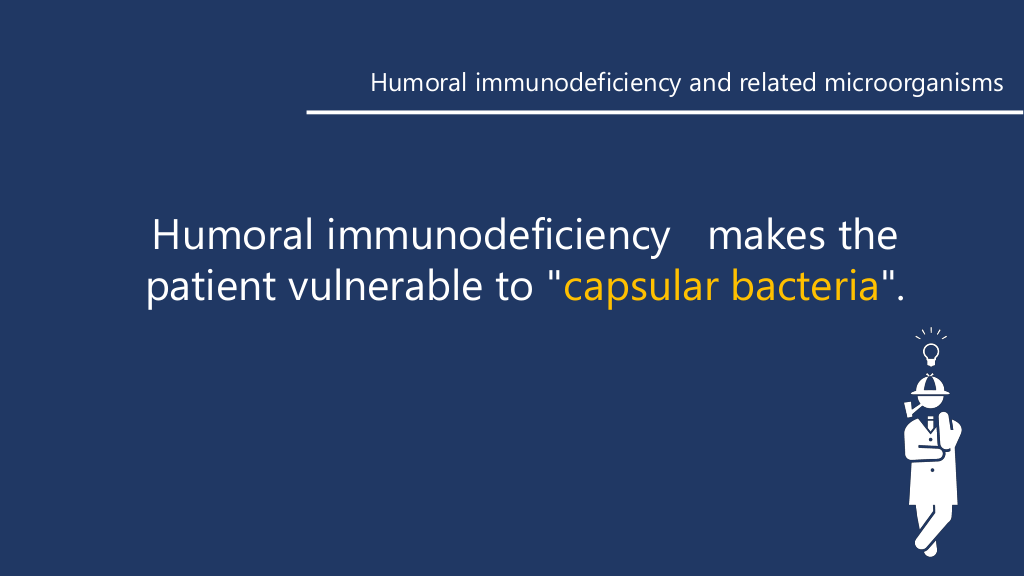 Humoral immunodeficiency and related microorganisms

Humoral immunodeficiency makes the patient vulnerable to "capsular bacteria".